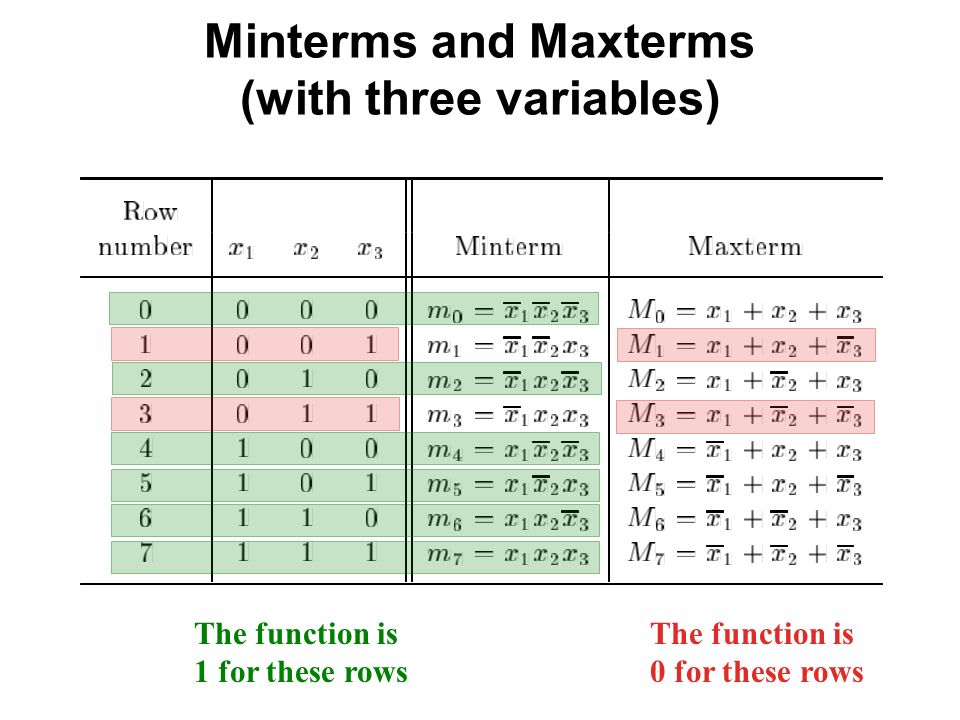 Minterms and Maxterms
(with three variables)

| Row number | $x_1$ | $x_2$ | $x_3$ | Minterm | Maxterm |
|---|---|---|---|---|---|
| 0 | 0 | 0 | 0 | $m_0 = \overline{x}_1\overline{x}_2\overline{x}_3$ | $M_0 = x_1 + x_2 + x_3$ |
| 1 | 0 | 0 | 1 | $m_1 = \overline{x}_1\overline{x}_2x_3$ | $M_1 = x_1 + x_2 + \overline{x}_3$ |
| 2 | 0 | 1 | 0 | $m_2 = \overline{x}_1x_2\overline{x}_3$ | $M_2 = x_1 + \overline{x}_2 + x_3$ |
| 3 | 0 | 1 | 1 | $m_3 = \overline{x}_1x_2x_3$ | $M_3 = x_1 + \overline{x}_2 + \overline{x}_3$ |
| 4 | 1 | 0 | 0 | $m_4 = x_1\overline{x}_2\overline{x}_3$ | $M_4 = \overline{x}_1 + x_2 + x_3$ |
| 5 | 1 | 0 | 1 | $m_5 = x_1\overline{x}_2x_3$ | $M_5 = \overline{x}_1 + x_2 + \overline{x}_3$ |
| 6 | 1 | 1 | 0 | $m_6 = x_1x_2\overline{x}_3$ | $M_6 = \overline{x}_1 + \overline{x}_2 + x_3$ |
| 7 | 1 | 1 | 1 | $m_7 = x_1x_2x_3$ | $M_7 = \overline{x}_1 + \overline{x}_2 + \overline{x}_3$ |

The function is
1 for these rows

The function is
0 for these rows